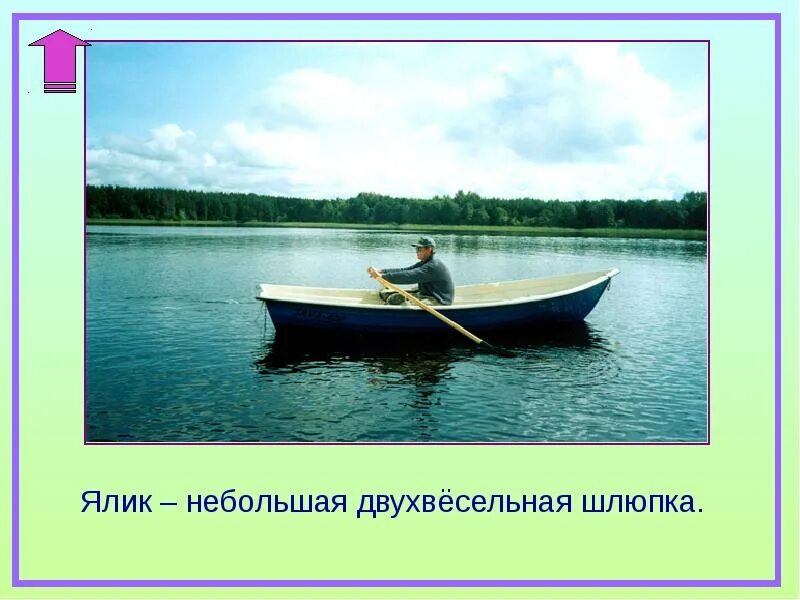 Ялик – небольшая двухвёсельная шлюпка.